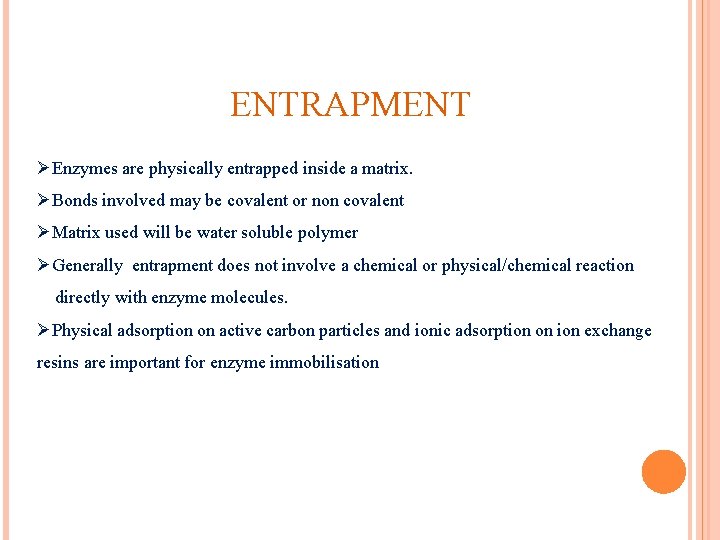 ENTRAPMENT

➢Enzymes are physically entrapped inside a matrix.

➢Bonds involved may be covalent or non covalent

➢Matrix used will be water soluble polymer

➢Generally entrapment does not involve a chemical or physical/chemical reaction directly with enzyme molecules.

➢Physical adsorption on active carbon particles and ionic adsorption on ion exchange resins are important for enzyme immobilisation